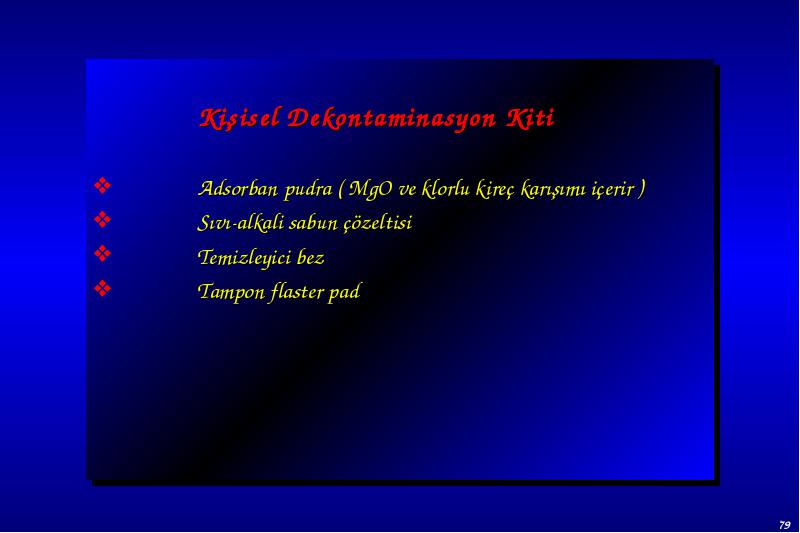 Kişisel Dekontaminasyon Kiti

❖ Adsorban pudra ( MgO ve klorlu kireç karışımı içerir )
❖ Sıvı-alkali sabun çözeltisi
❖ Temizleyici bez
❖ Tampon flaster pad

79